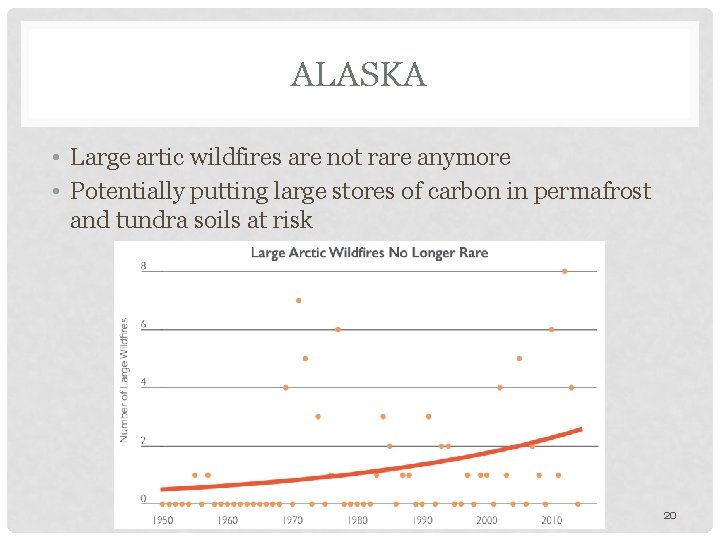 ALASKA

• Large artic wildfires are not rare anymore
• Potentially putting large stores of carbon in permafrost and tundra soils at risk

Large Arctic Wildfires No Longer Rare

Number of Large Wildfires

8
6
4
2
0

1950 1960 1970 1980 1990 2000 2010

20